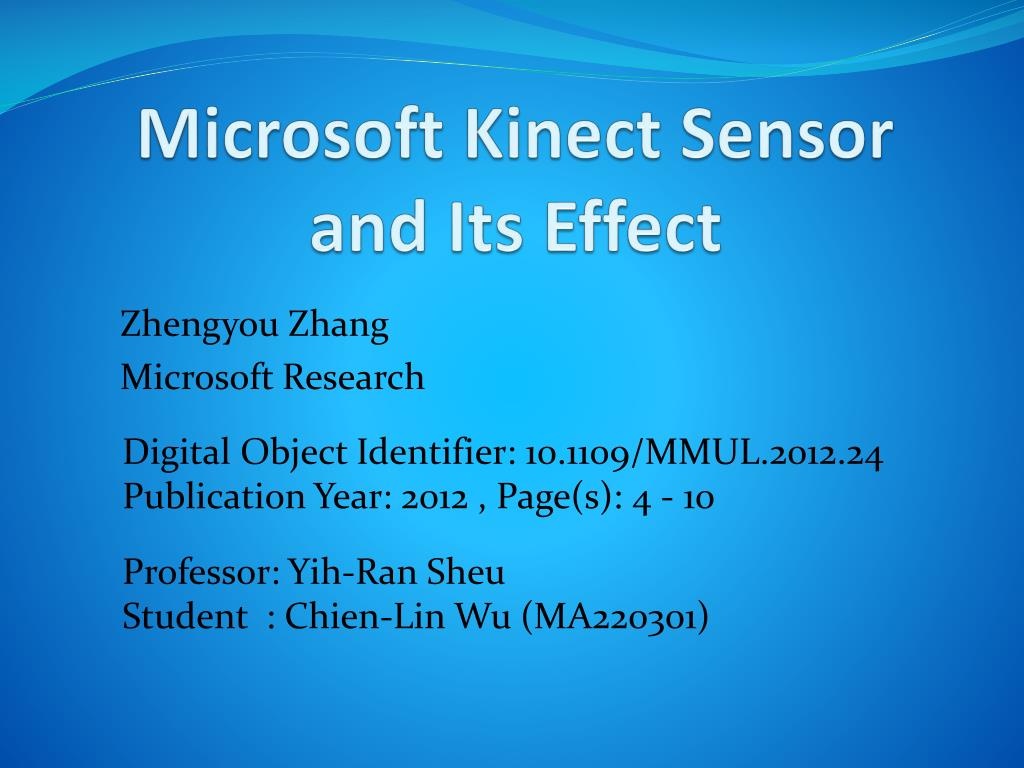 Microsoft Kinect Sensor and Its Effect

Zhengyou Zhang
Microsoft Research

Digital Object Identifier: 10.1109/MMUL.2012.24
Publication Year: 2012 , Page(s): 4 - 10

Professor: Yih-Ran Sheu
Student : Chien-Lin Wu (MA220301)